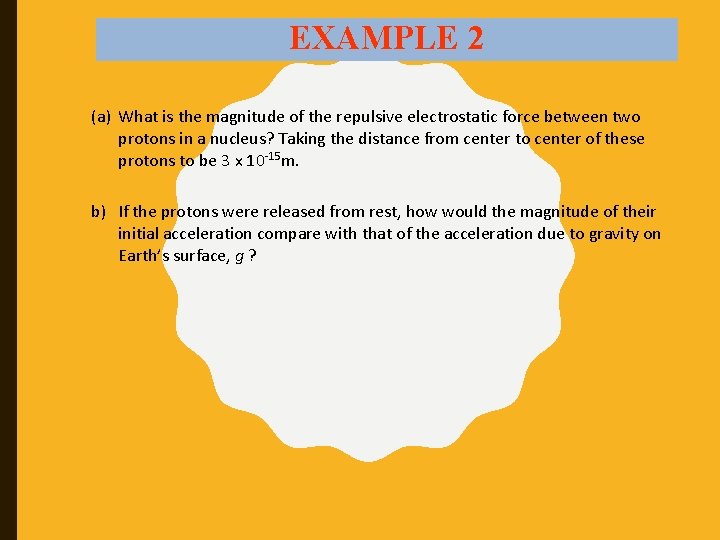 EXAMPLE 2

(a) What is the magnitude of the repulsive electrostatic force between two protons in a nucleus? Taking the distance from center to center of these protons to be $3 \times 10^{-15}$m.

b) If the protons were released from rest, how would the magnitude of their initial acceleration compare with that of the acceleration due to gravity on Earth's surface, $g$ ?